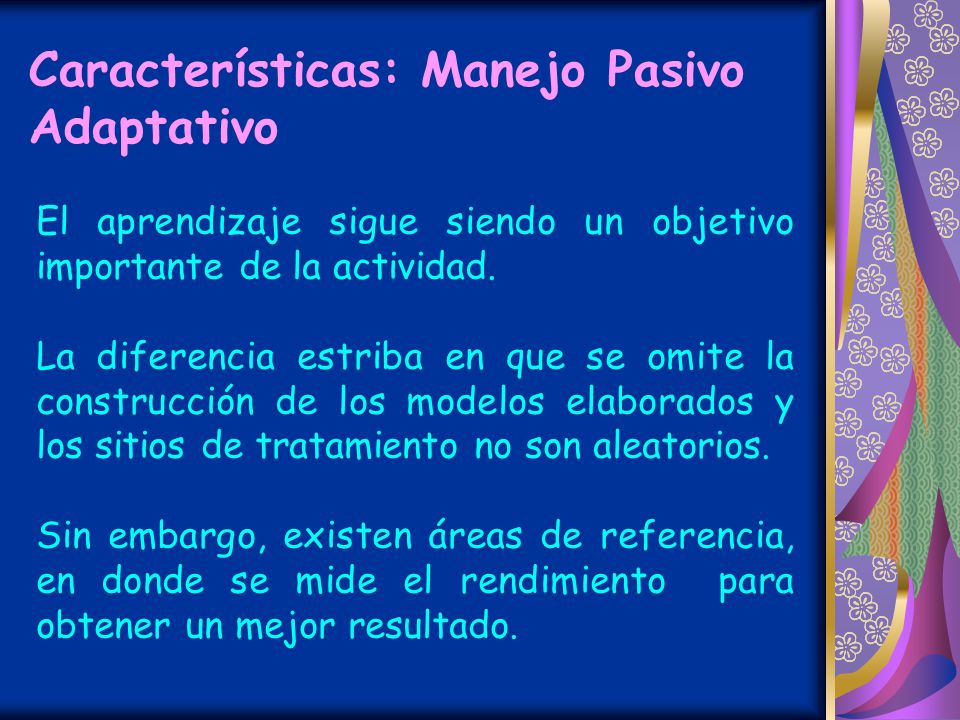 Características: Manejo Pasivo Adaptativo

El aprendizaje sigue siendo un objetivo importante de la actividad.

La diferencia estriba en que se omite la construcción de los modelos elaborados y los sitios de tratamiento no son aleatorios.

Sin embargo, existen áreas de referencia, en donde se mide el rendimiento para obtener un mejor resultado.